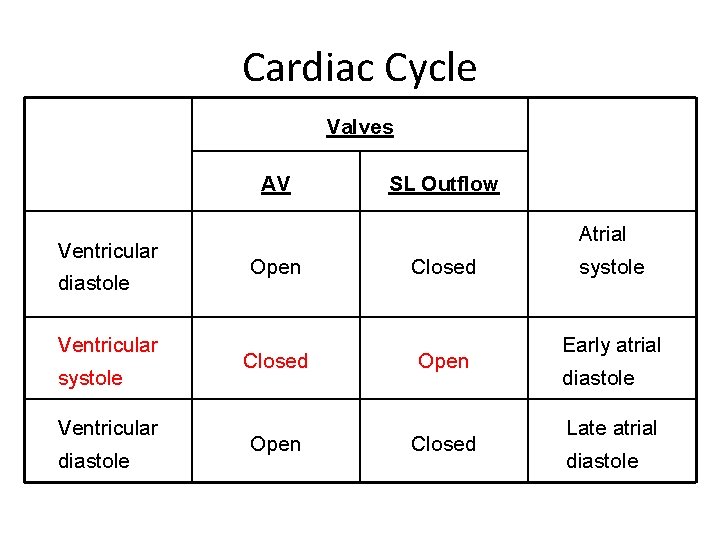 Cardiac Cycle

| | Valves | | |
|---|---|---|---|
| | AV | SL Outflow | |
| Ventricular diastole | Open | Closed | Atrial systole |
| Ventricular systole | Closed | Open | Early atrial diastole |
| Ventricular diastole | Open | Closed | Late atrial diastole |